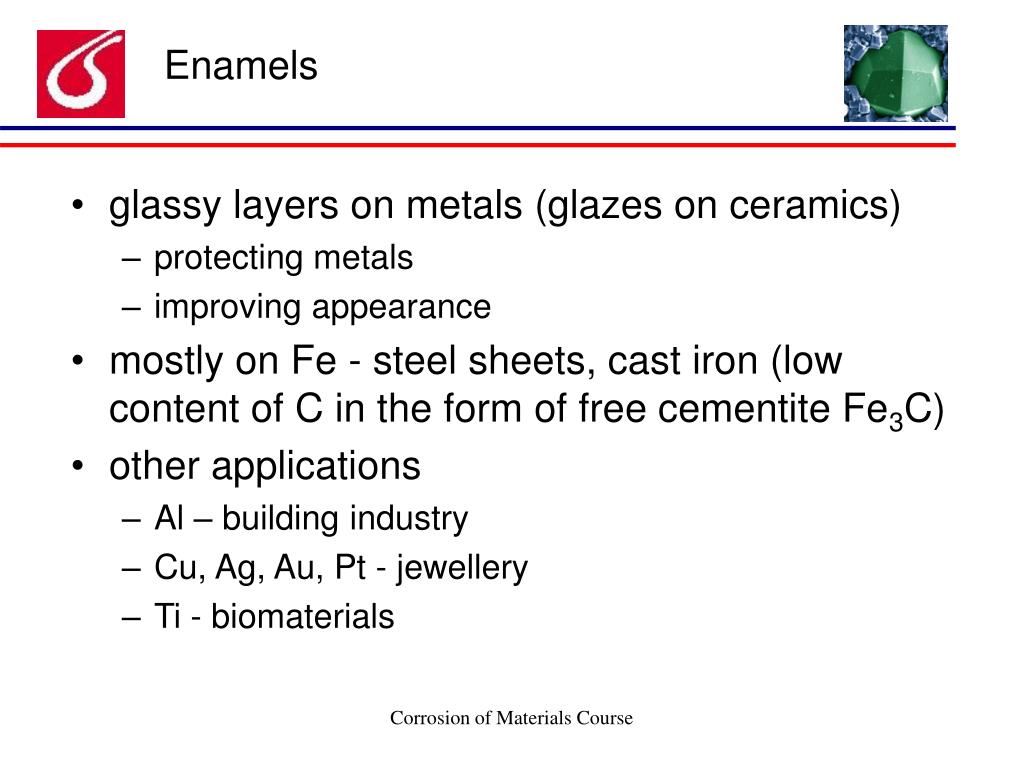 Enamels

• glassy layers on metals (glazes on ceramics)
 – protecting metals
 – improving appearance
• mostly on Fe - steel sheets, cast iron (low content of C in the form of free cementite $Fe_3C$)
• other applications
 – Al – building industry
 – Cu, Ag, Au, Pt - jewellery
 – Ti - biomaterials

Corrosion of Materials Course